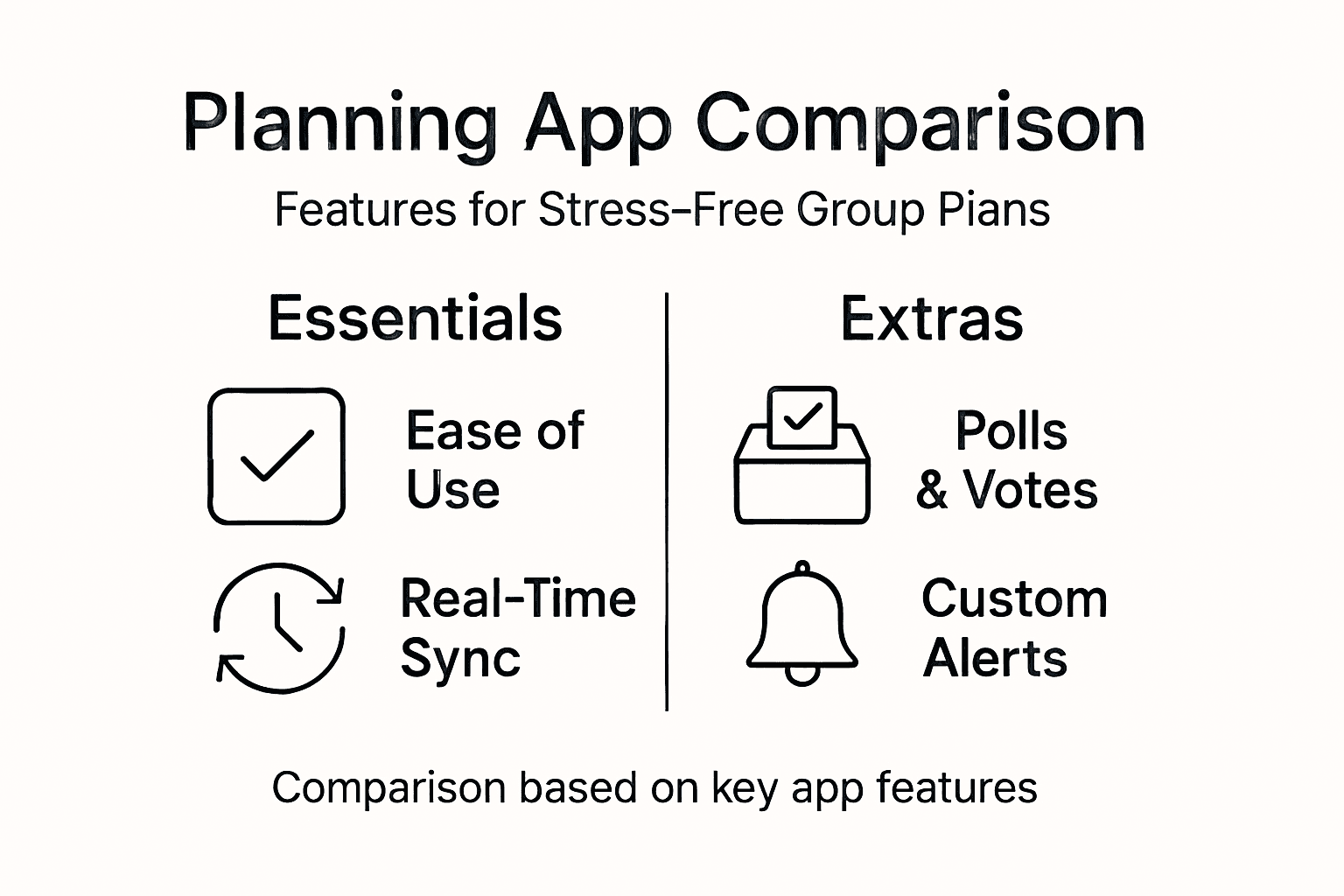 Planning App Comparison

Features for Stress-Free Group Pians

Essentials

Ease of Use

Real-Time Sync

Extras

Polls & Votes

Custom Alerts

Comparison based on key app features